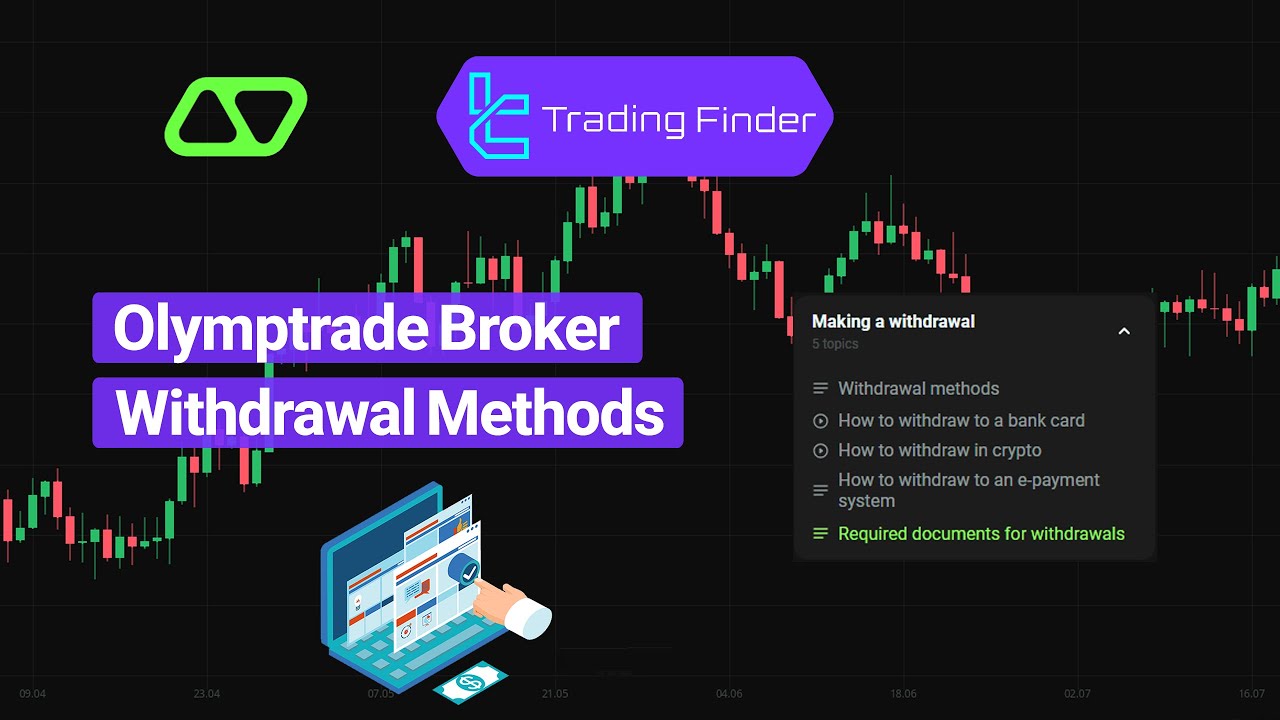 Trading Finder

Olymptrade Broker
Withdrawal Methods

Making a withdrawal
5 topics

Withdrawal methods
How to withdraw to a bank card
How to withdraw in crypto
How to withdraw to an e-payment system
Required documents for withdrawals

09.04 23.04 07.05 21.05 04.06 18.06 02.07 16.07